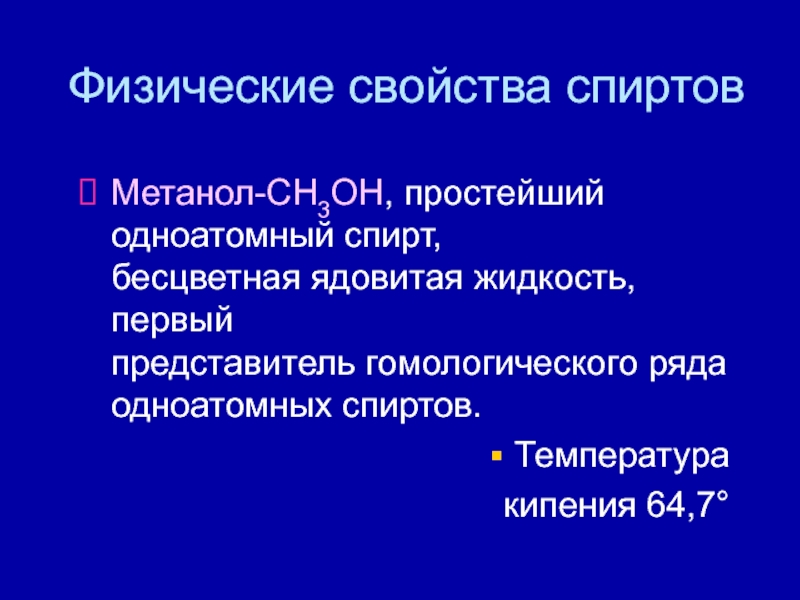 Физические свойства спиртов

Метанол-$CH_3OH$, простейший одноатомный спирт, бесцветная ядовитая жидкость, первый представитель гомологического ряда одноатомных спиртов.

Температура кипения 64,7°